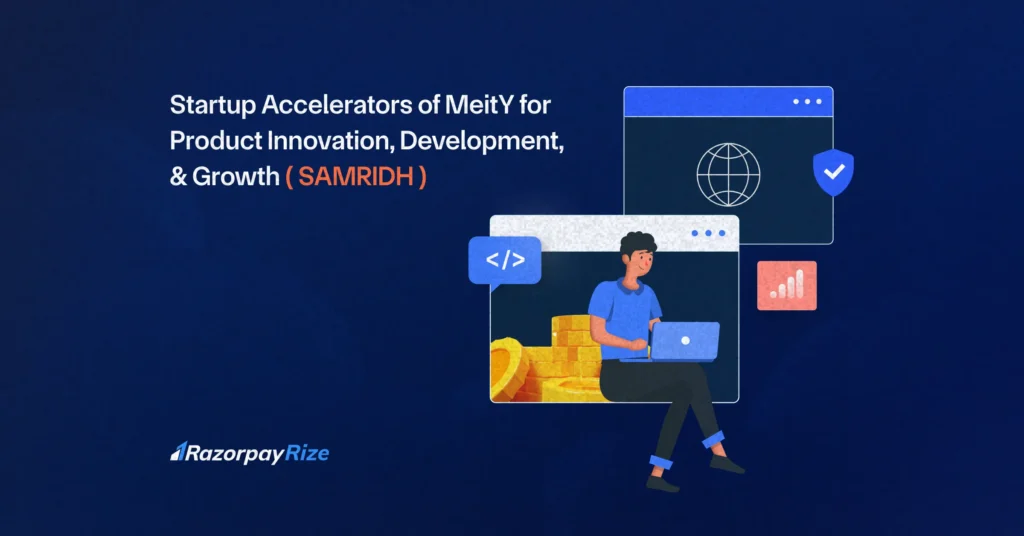 Startup Accelerators of MeitY for Product Innovation, Development, & Growth ( SAMRIDH )

</>

RazorpayRize